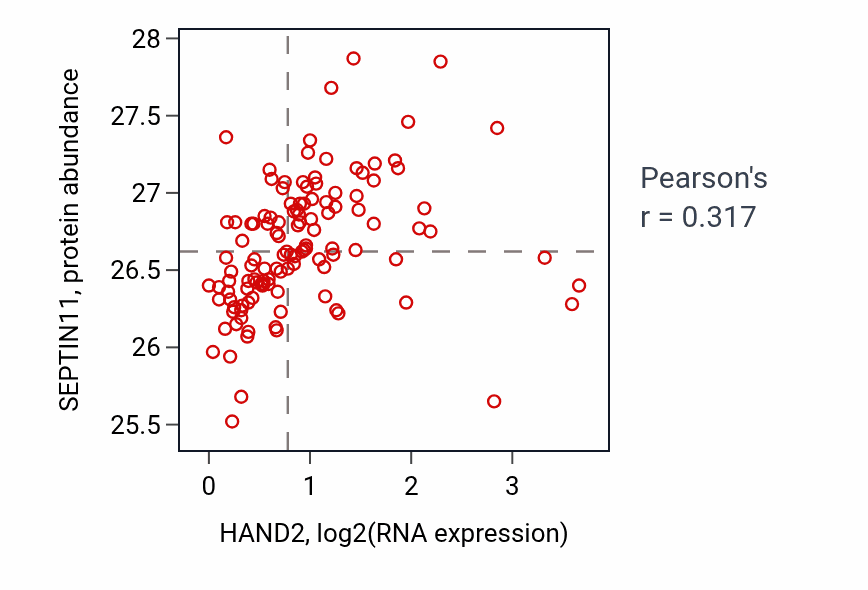 SEPTIN11, protein abundance

28
27.5
27
26.5
26
25.5

0
1
2
3

HAND2, log2(RNA expression)

Pearson's
r = 0.317